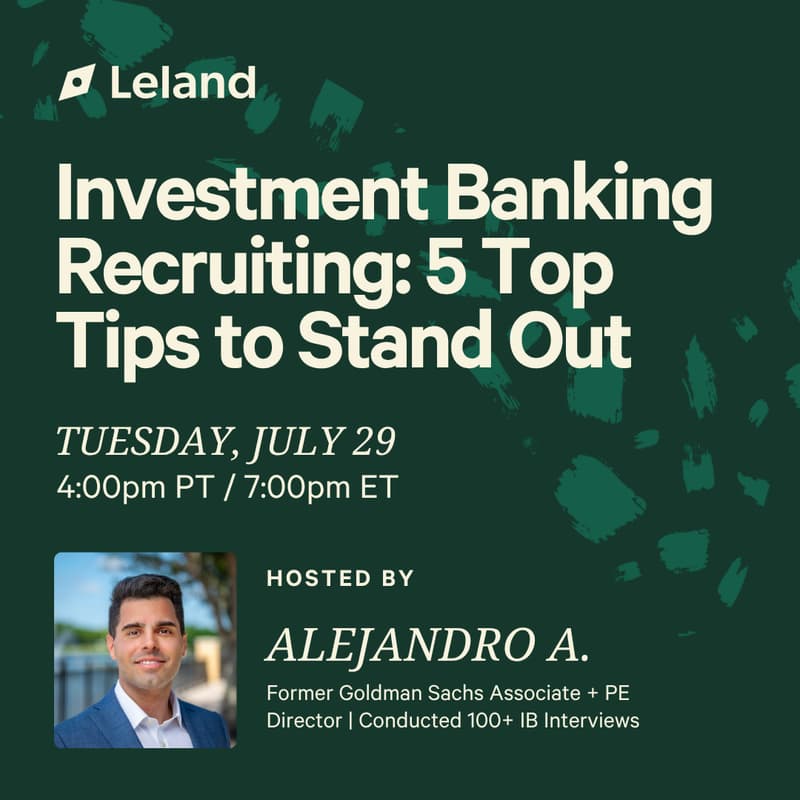 Leland

Investment Banking Recruiting: 5 Top Tips to Stand Out

TUESDAY, JULY 29
4:00pm PT / 7:00pm ET

HOSTED BY

ALEJANDRO A.

Former Goldman Sachs Associate + PE Director | Conducted 100+ IB Interviews